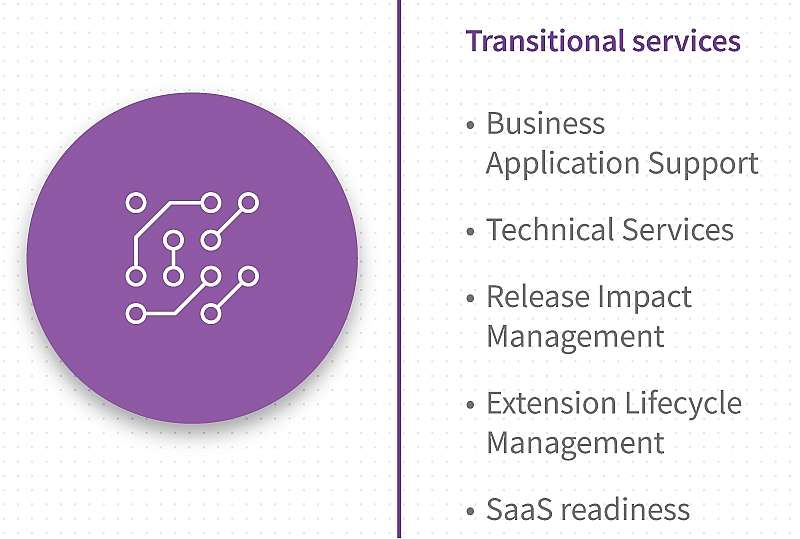 Transitional services

• Business Application Support

• Technical Services

• Release Impact Management

• Extension Lifecycle Management

• SaaS readiness